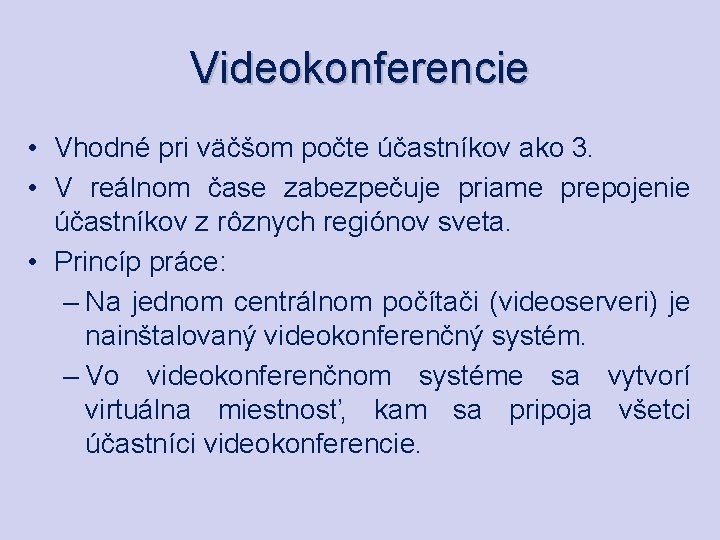 Videokonferencie

• Vhodné pri väčšom počte účastníkov ako 3.
• V reálnom čase zabezpečuje priame prepojenie účastníkov z rôznych regiónov sveta.
• Princíp práce:
– Na jednom centrálnom počítači (videoserveri) je nainštalovaný videokonferenčný systém.
– Vo videokonferenčnom systéme sa vytvorí virtuálna miestnosť, kam sa pripoja všetci účastníci videokonferencie.